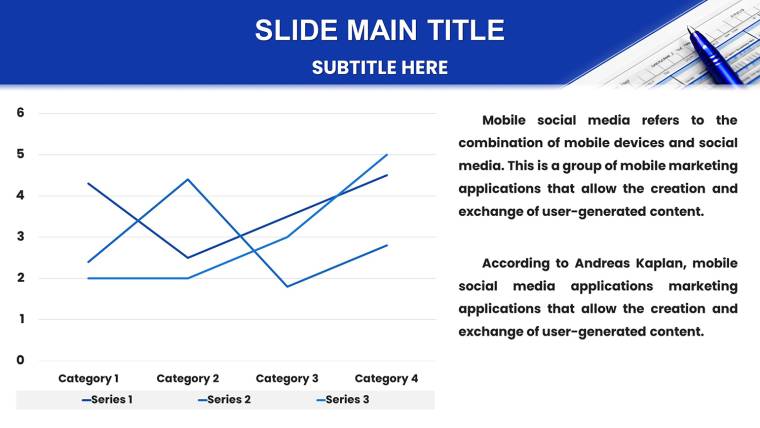 SLIDE MAIN TITLE
SUBTITLE HERE

6
5
4
3
2
1
0

Category 1 Category 2 Category 3 Category 4

Series 1 Series 2 Series 3

Mobile social media refers to the combination of mobile devices and social media. This is a group of mobile marketing applications that allow the creation and exchange of user-generated content.

According to Andreas Kaplan, mobile social media applications marketing applications that allow the creation and exchange of user-generated content.